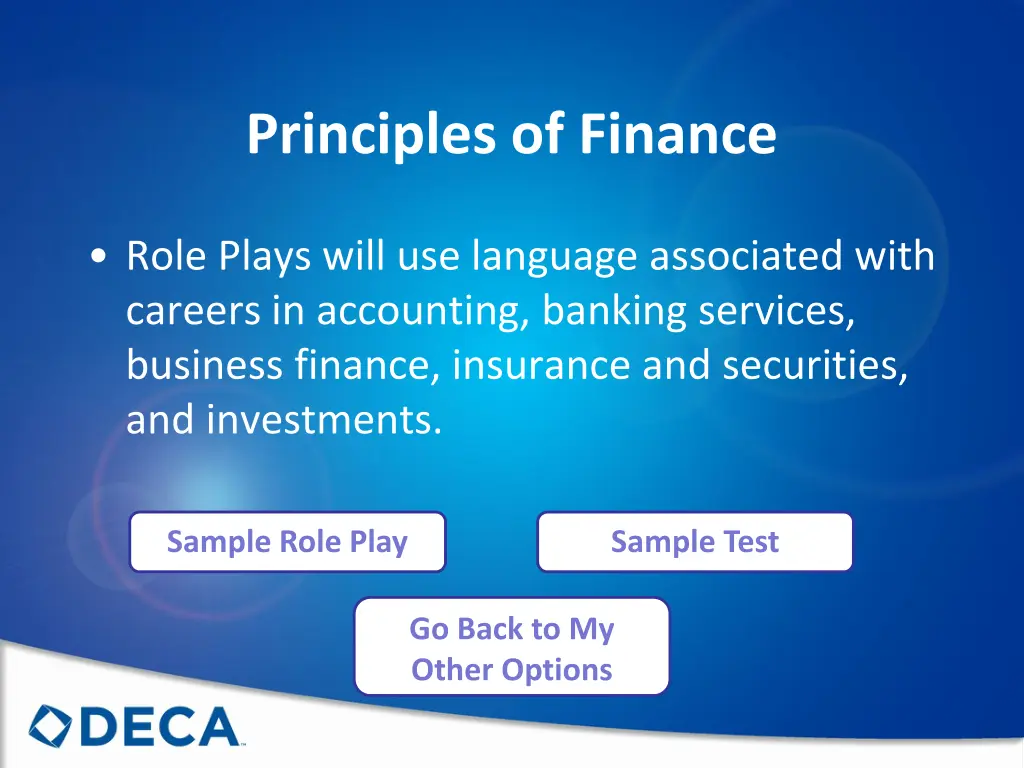 Principles of Finance

• Role Plays will use language associated with careers in accounting, banking services, business finance, insurance and securities, and investments.

Sample Role Play

Sample Test

Go Back to My Other Options

DECA